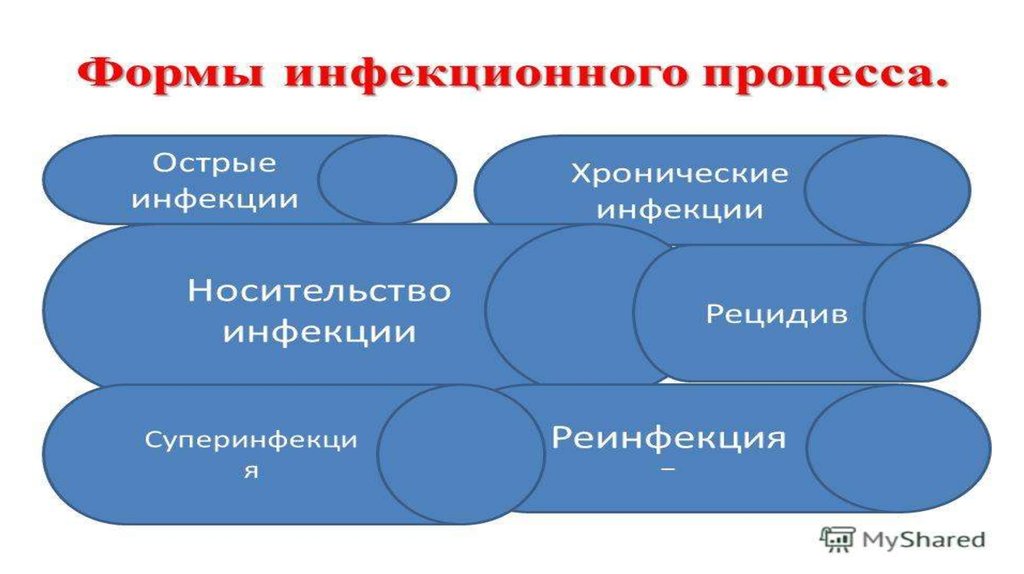 Формы инфекционного процесса.

Острые инфекции

Хронические инфекции

Носительство инфекции

Рецидив

Суперинфекци я

Реинфекция –

MyShared